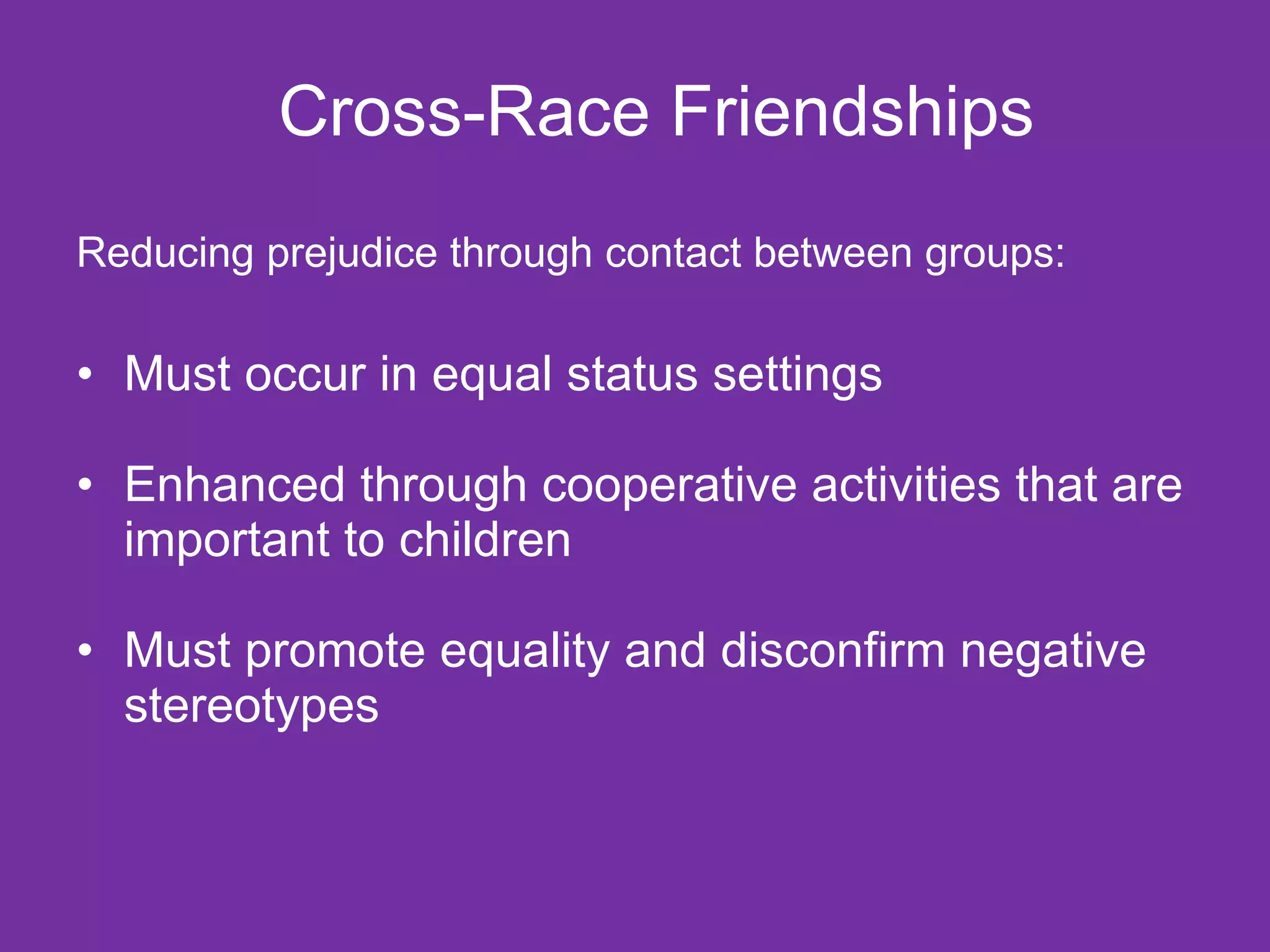 Cross-Race Friendships

Reducing prejudice through contact between groups:

• Must occur in equal status settings

• Enhanced through cooperative activities that are important to children

• Must promote equality and disconfirm negative stereotypes